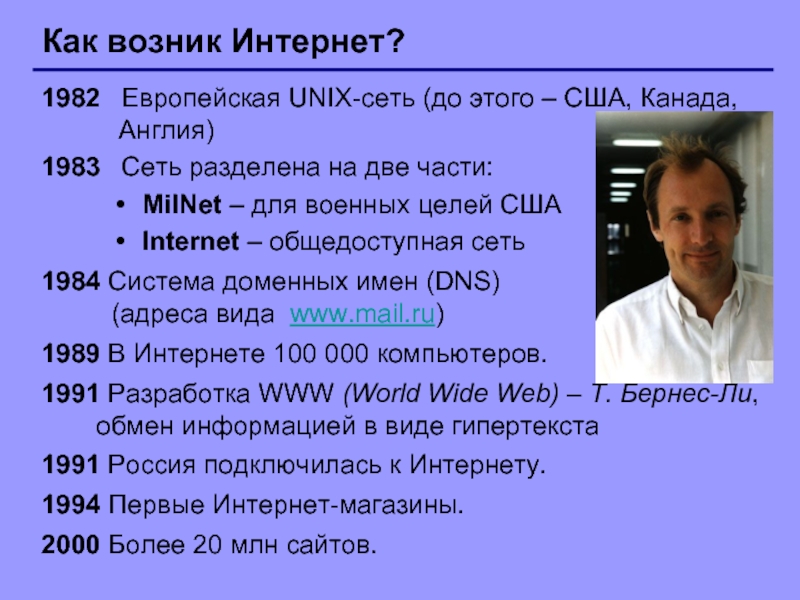 Как возник Интернет?

1982 Европейская UNIX-сеть (до этого – США, Канада, Англия)

1983 Сеть разделена на две части:

• MilNet – для военных целей США

• Internet – общедоступная сеть

1984 Система доменных имен (DNS) (адреса вида www.mail.ru)

1989 В Интернете 100 000 компьютеров.

1991 Разработка WWW (World Wide Web) – Т. Бернес-Ли, обмен информацией в виде гипертекста

1991 Россия подключилась к Интернету.

1994 Первые Интернет-магазины.

2000 Более 20 млн сайтов.